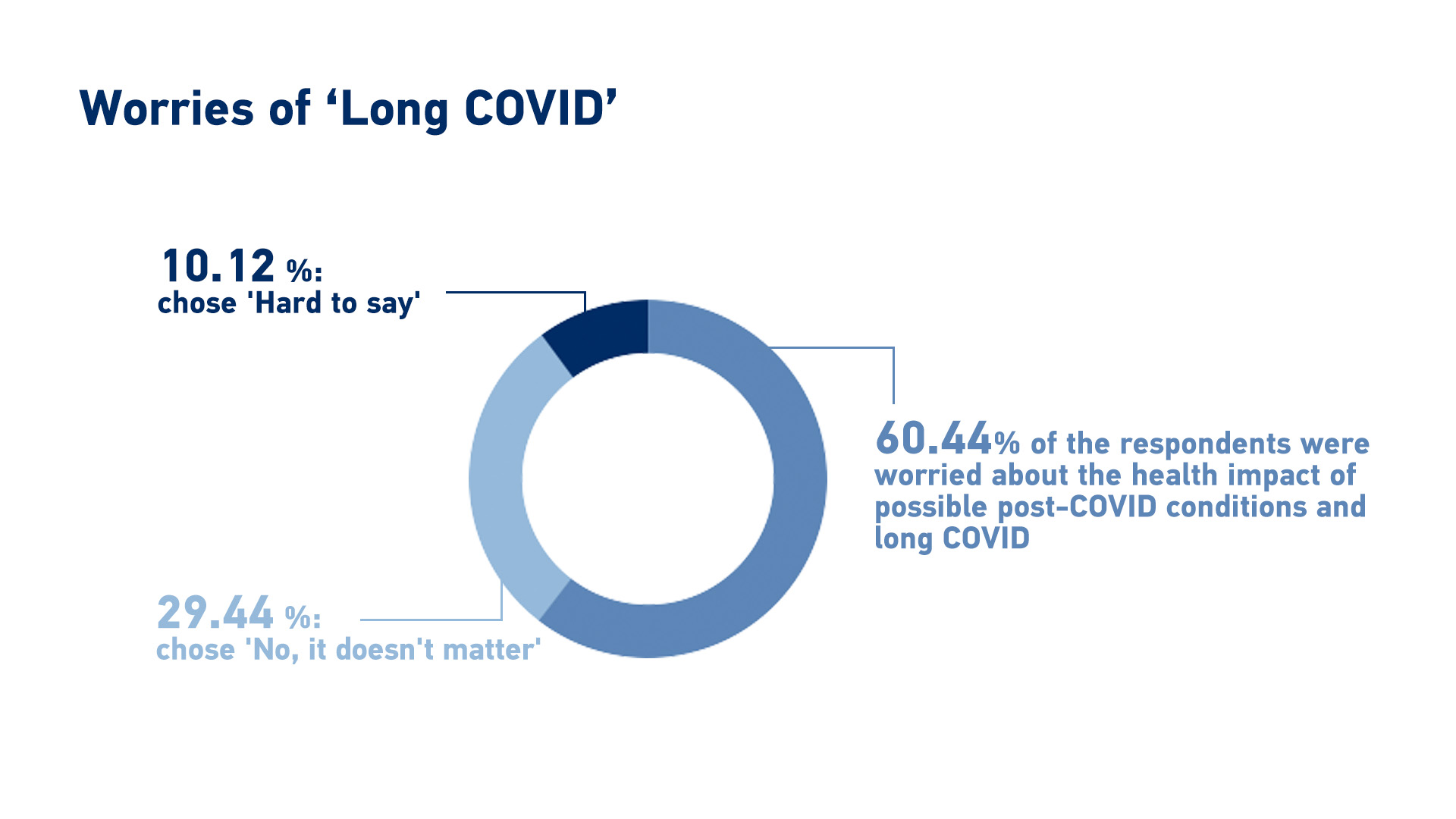 Worries of ‘Long COVID’

10.12 %:
chose 'Hard to say'

60.44% of the respondents were worried about the health impact of possible post-COVID conditions and long COVID

29.44 %:
chose 'No, it doesn't matter'